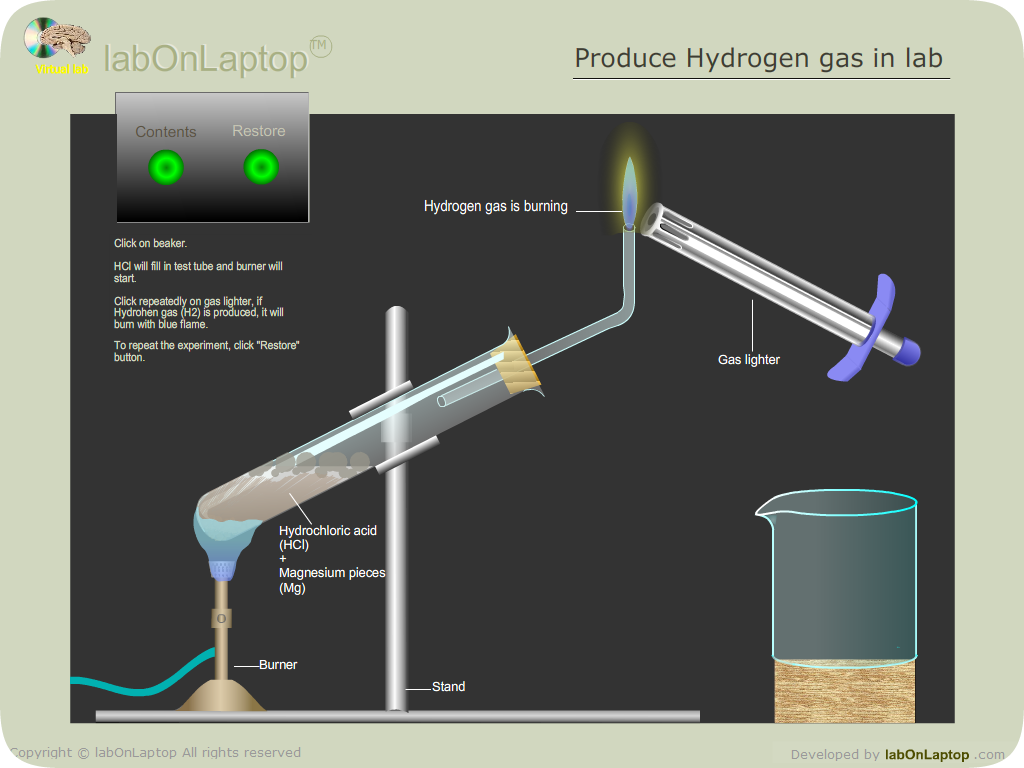 Virtual lab labOnLaptop™

Produce Hydrogen gas in lab

Contents Restore

Click on beaker.

HCl will fill in test tube and burner will start.

Click repeatedly on gas lighter, if Hydrohen gas (H2) is produced, it will burn with blue flame.

To repeat the experiment, click "Restore" button.

Hydrogen gas is burning

Gas lighter

Hydrochloric acid (HCl) + Magnesium pieces (Mg)

Burner

Stand

Copyright © labOnLaptop All rights reserved

Developed by labOnLaptop .com